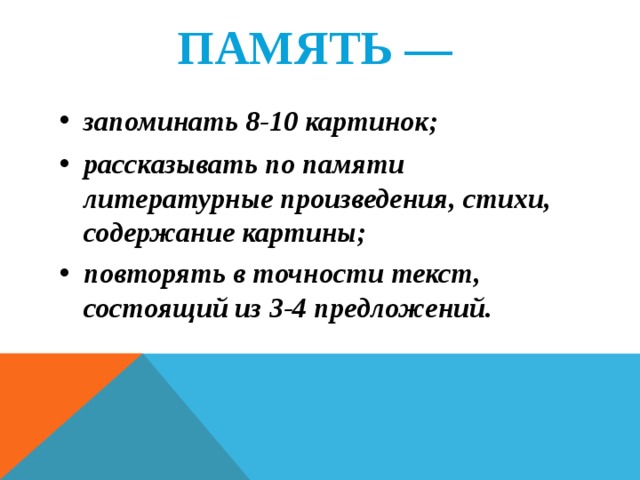 ПАМЯТЬ —

• запоминать 8-10 картинок;
• рассказывать по памяти литературные произведения, стихи, содержание картины;
• повторять в точности текст, состоящий из 3-4 предложений.